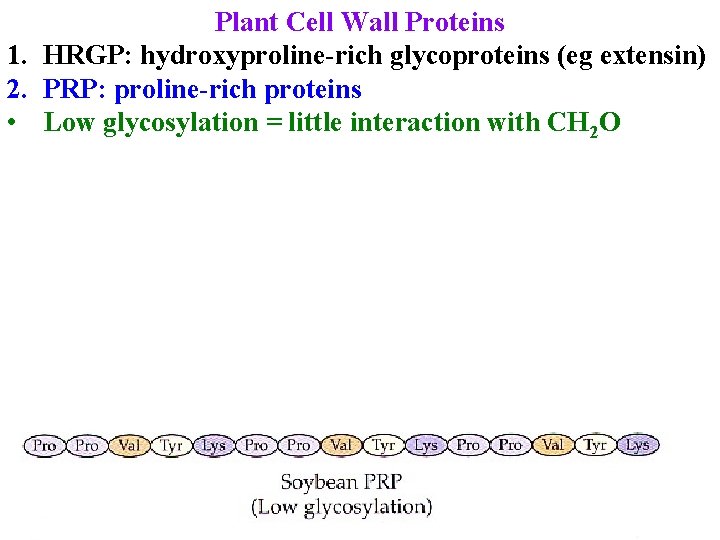 Plant Cell Wall Proteins

1. HRGP: hydroxyproline-rich glycoproteins (eg extensin)
2. PRP: proline-rich proteins
• Low glycosylation = little interaction with $CH_2O$

Pro Pro Val Tyr Lys Pro Pro Val Tyr Lys Pro Pro Val Tyr Lys

Soybean PRP
(Low glycosylation)